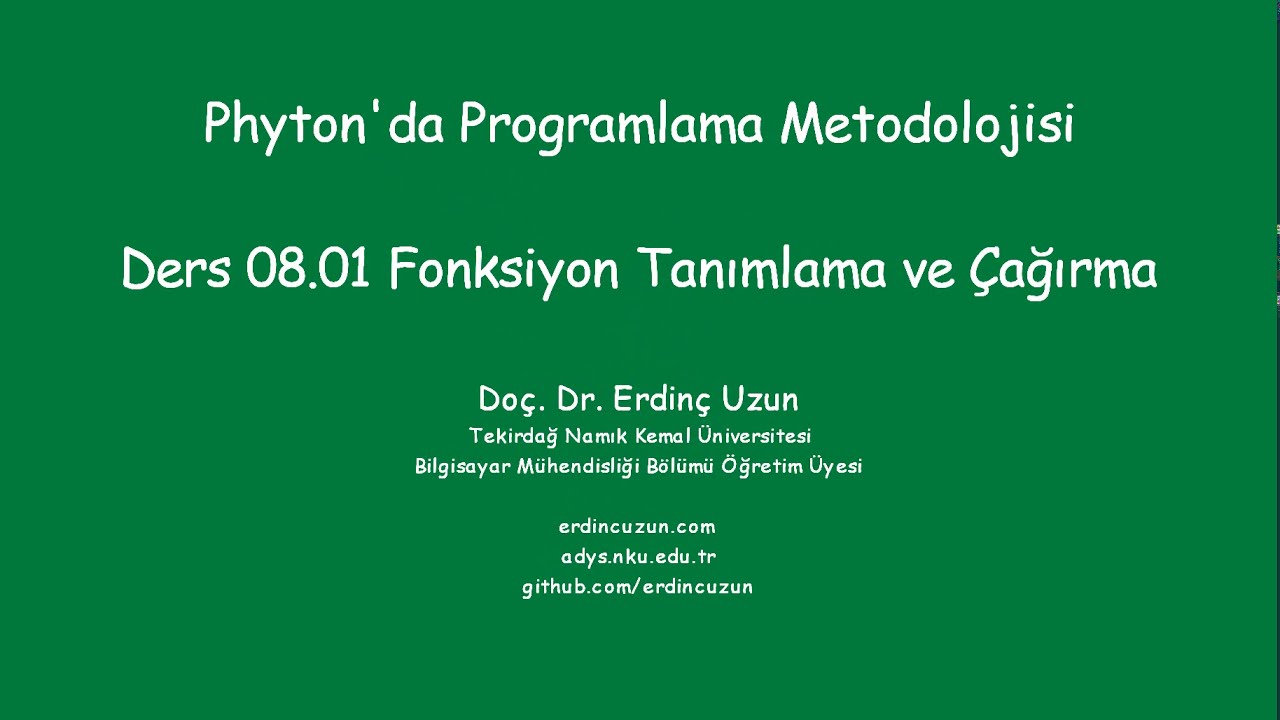 Phyton'da Programlama Metodolojisi

Ders 08.01 Fonksiyon Tanımlama ve Çağırma

Doç. Dr. Erdinç Uzun
Tekirdağ Namık Kemal Üniversitesi
Bilgisayar Mühendisliği Bölümü Öğretim Üyesi

erdincuzun.com
adys.nku.edu.tr
github.com/erdincuzun